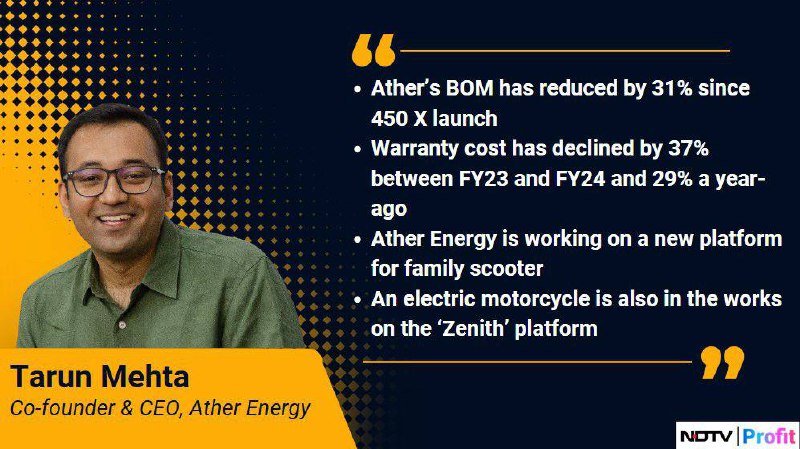 “

• Ather’s BOM has reduced by 31% since 450 X launch
• Warranty cost has declined by 37% between FY23 and FY24 and 29% a year-ago
• Ather Energy is working on a new platform for family scooter
• An electric motorcycle is also in the works on the ‘Zenith’ platform

”

Tarun Mehta
Co-founder & CEO, Ather Energy

NDTV | Profit